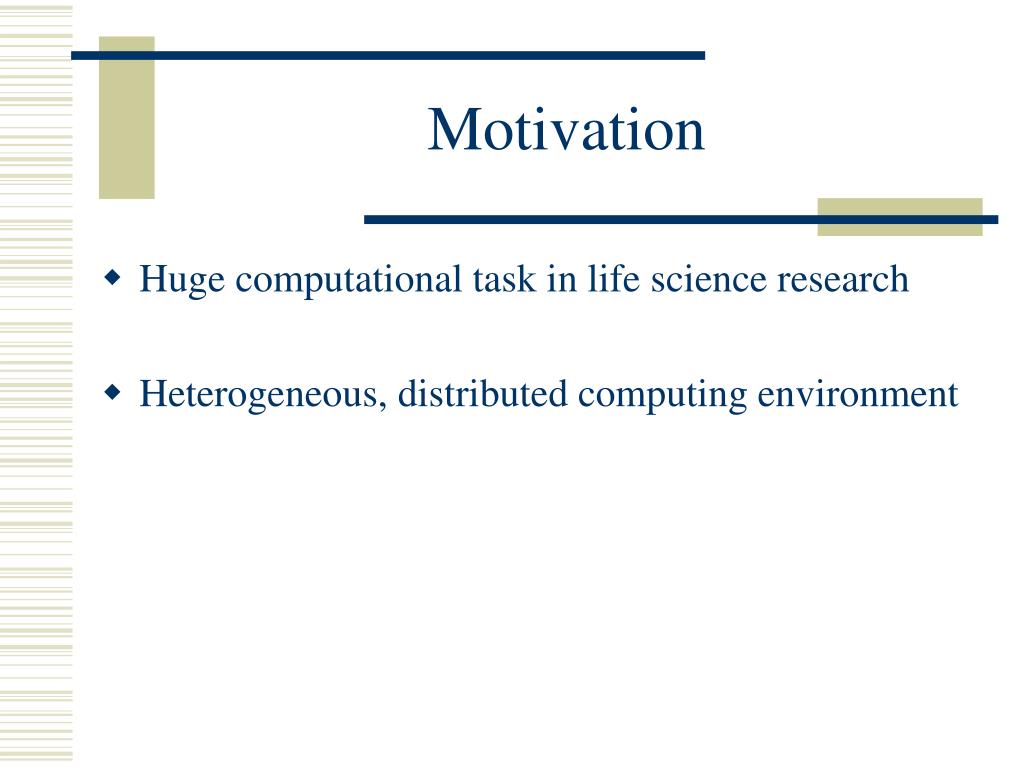 Motivation

◆ Huge computational task in life science research

◆ Heterogeneous, distributed computing environment